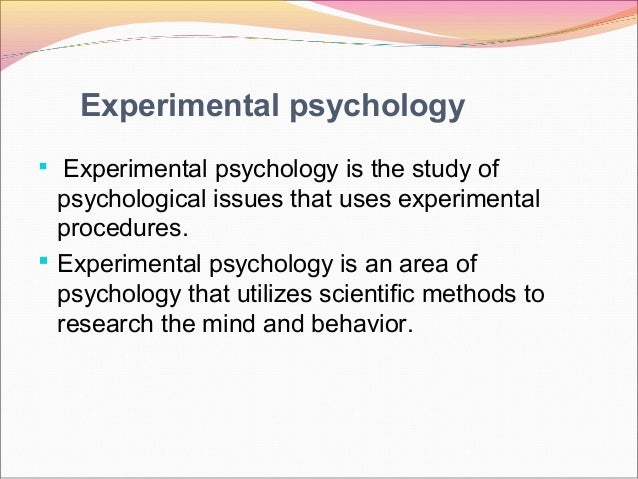 Experimental psychology

- Experimental psychology is the study of psychological issues that uses experimental procedures.
- Experimental psychology is an area of psychology that utilizes scientific methods to research the mind and behavior.